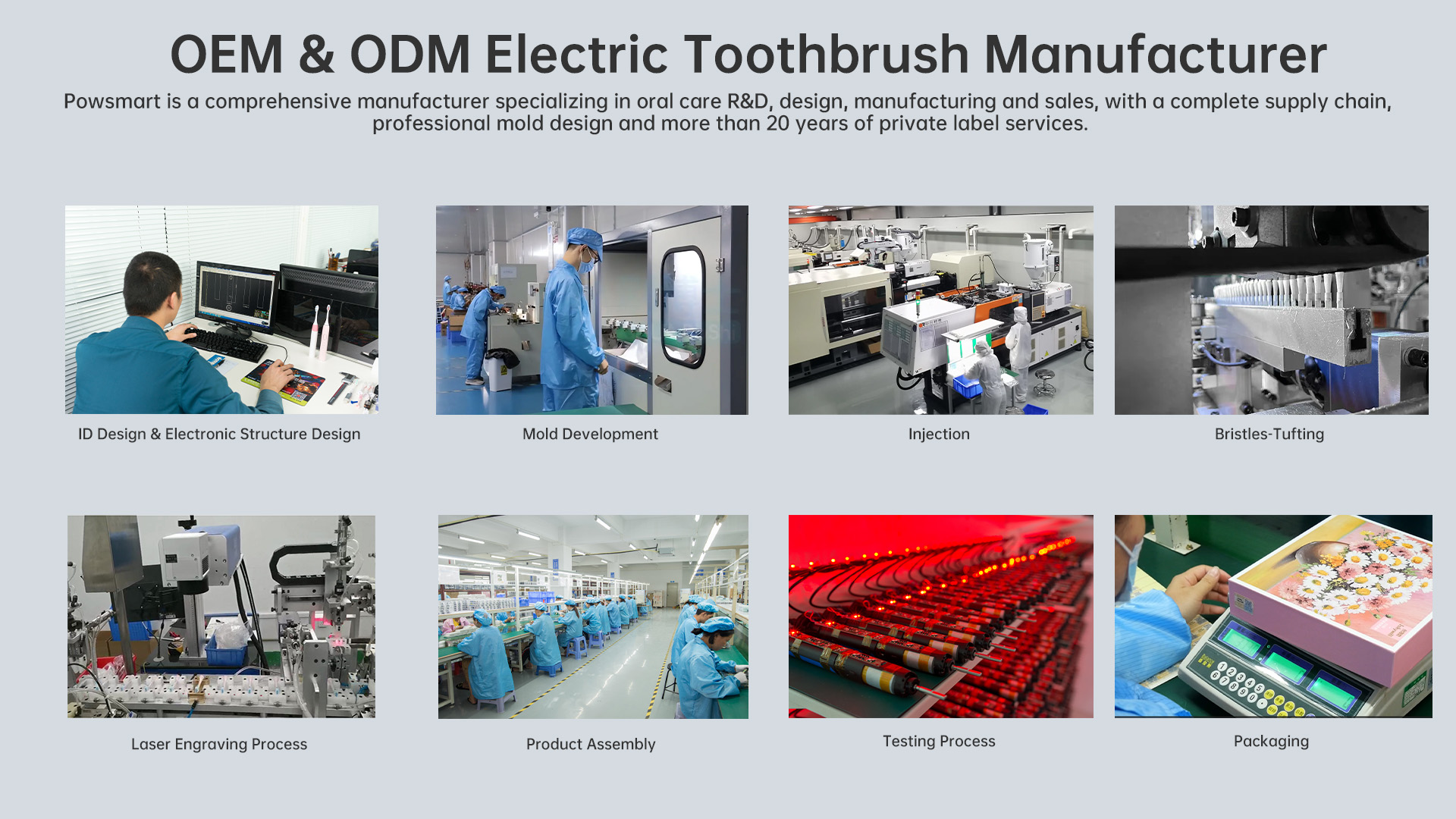 OEM & ODM Electric Toothbrush Manufacturer

Powsmart is a comprehensive manufacturer specializing in oral care R&D, design, manufacturing and sales, with a complete supply chain, professional mold design and more than 20 years of private label services.

ID Design & Electronic Structure Design

Mold Development

Injection

Bristles-Tufting

Laser Engraving Process

Product Assembly

Testing Process

Packaging